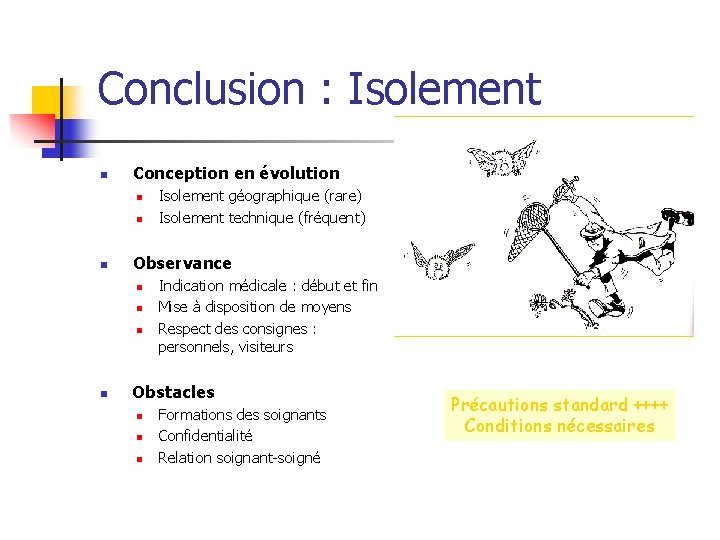 Conclusion : Isolement

- Conception en évolution
  - Isolement géographique (rare)
  - Isolement technique (fréquent)

- Observance
  - Indication médicale : début et fin
  - Mise à disposition de moyens
  - Respect des consignes : personnels, visiteurs

- Obstacles
  - Formations des soignants
  - Confidentialité
  - Relation soignant-soigné

Précautions standard ++++
Conditions nécessaires